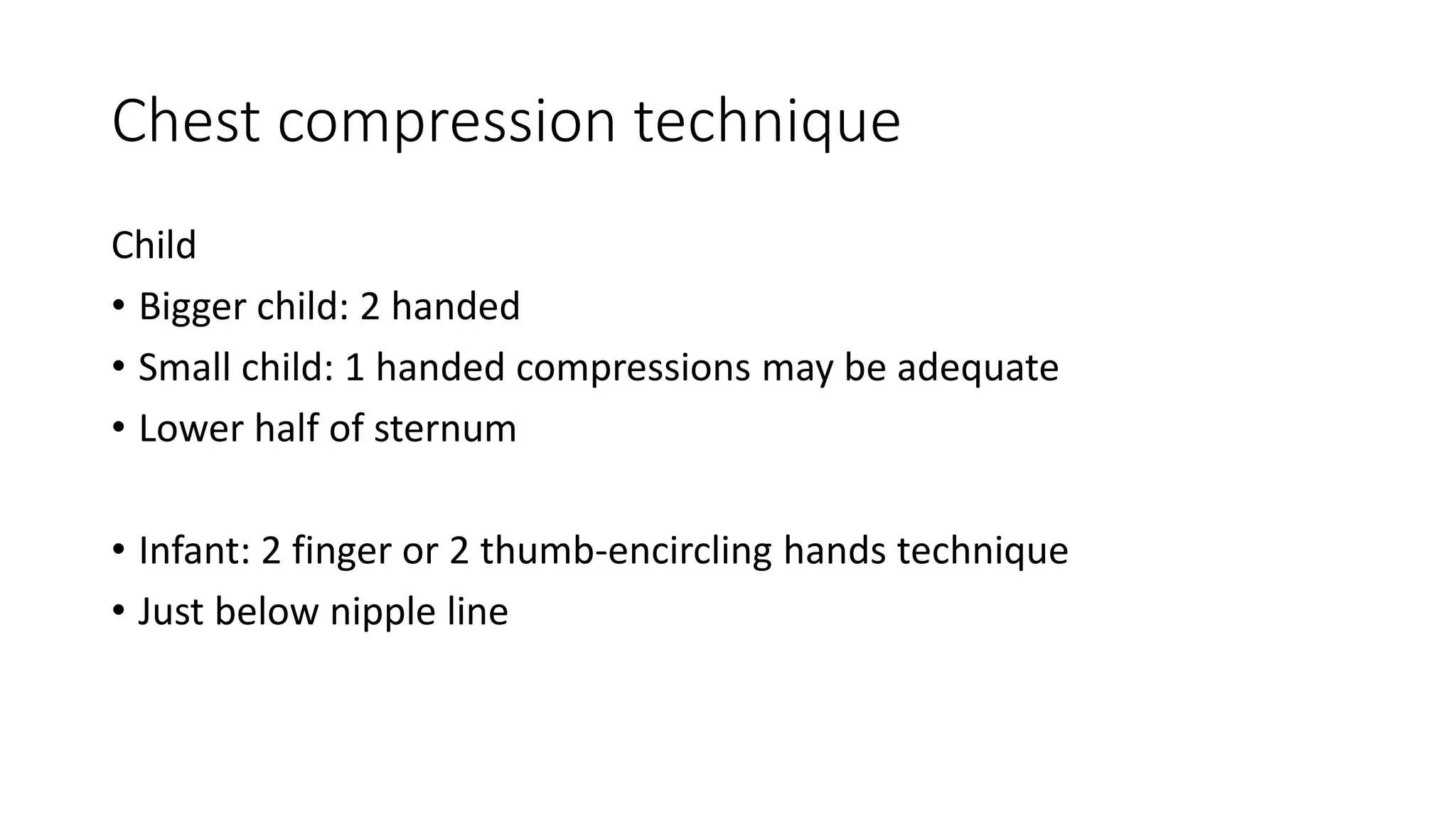 Chest compression technique

Child

• Bigger child: 2 handed
• Small child: 1 handed compressions may be adequate
• Lower half of sternum

• Infant: 2 finger or 2 thumb-encircling hands technique
• Just below nipple line